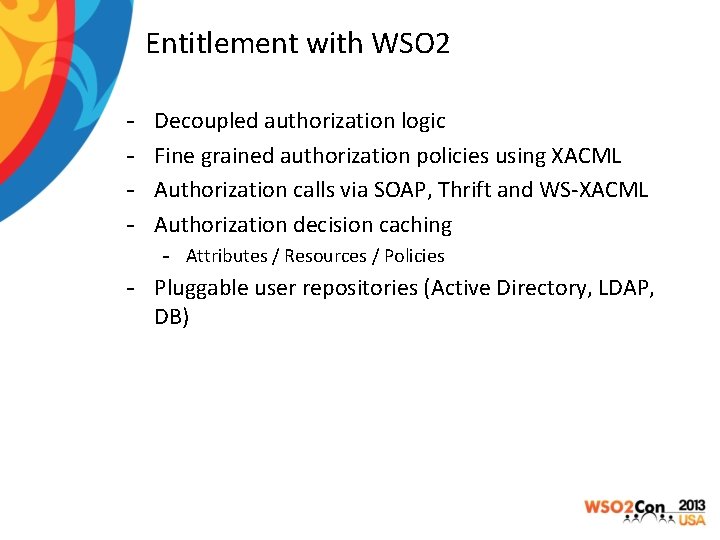 Entitlement with WSO2

- Decoupled authorization logic
- Fine grained authorization policies using XACML
- Authorization calls via SOAP, Thrift and WS-XACML
- Authorization decision caching
  - Attributes / Resources / Policies
- Pluggable user repositories (Active Directory, LDAP, DB)

WSO2Con 2013 USA